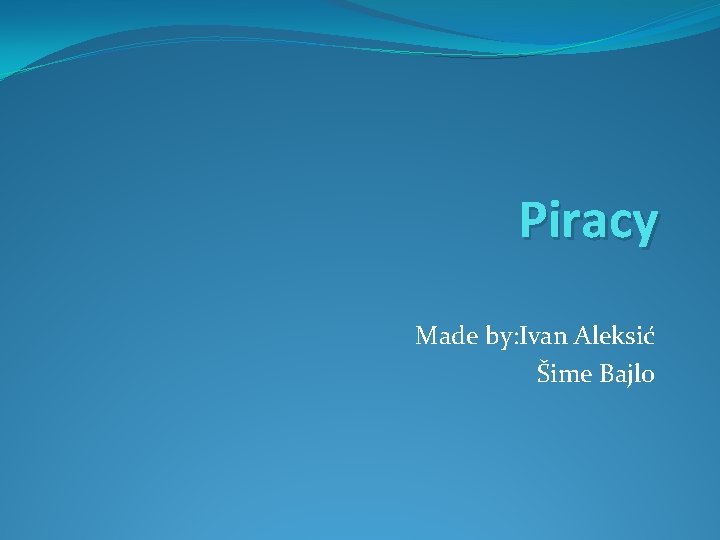 Piracy

Made by:Ivan Aleksić
Šime Bajlo